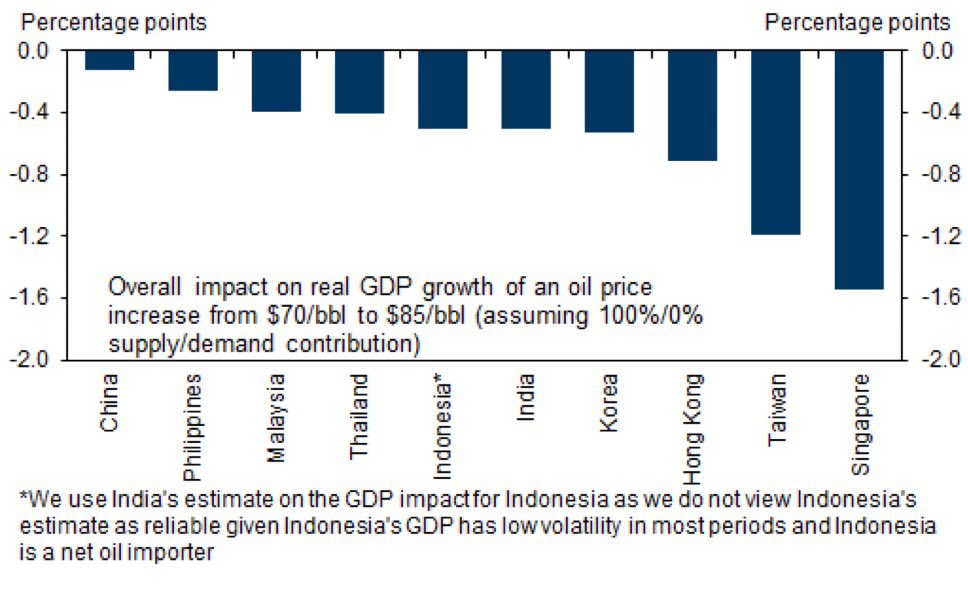 Percentage points

Percentage points

0.0
-0.4
-0.8
-1.2
-1.6
-2.0

0.0
-0.4
-0.8
-1.2
-1.6
-2.0

Overall impact on real GDP growth of an oil price increase from \$70/bbl to \$85/bbl (assuming 100%/0% supply/demand contribution)

China
Philippines
Malaysia
Thailand
Indonesia*
India
Korea
Hong Kong
Taiwan
Singapore

*We use India's estimate on the GDP impact for Indonesia as we do not view Indonesia's estimate as reliable given Indonesia's GDP has low volatility in most periods and Indonesia is a net oil importer